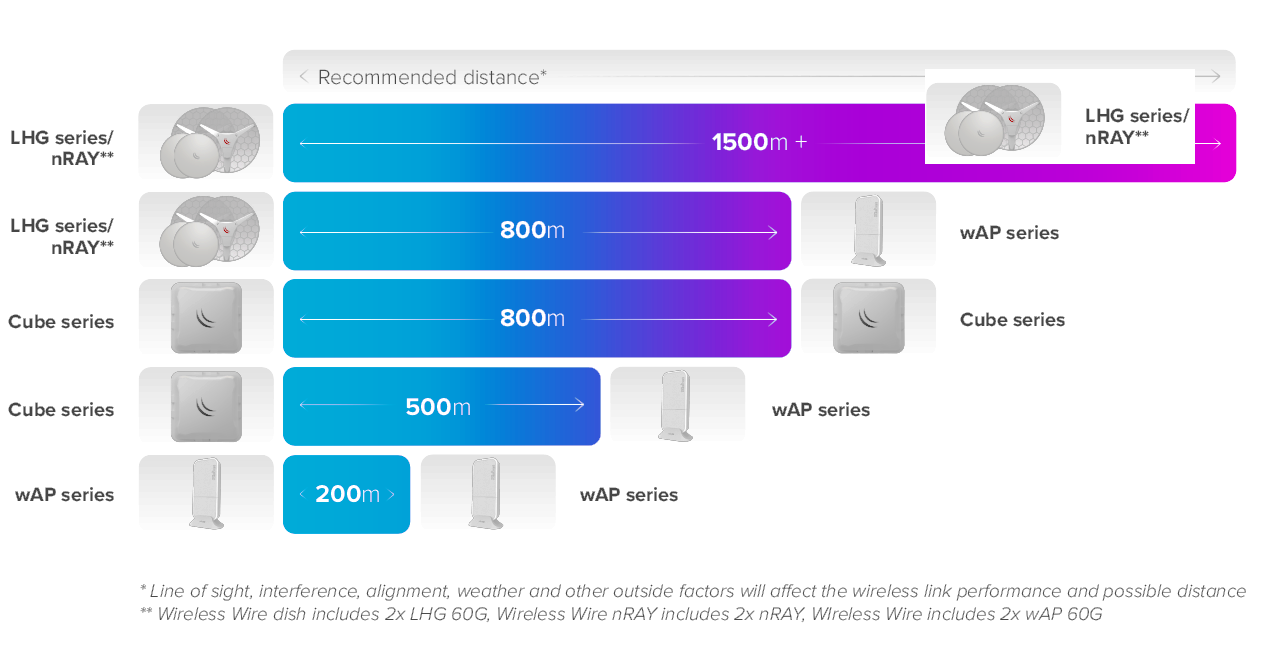 Recommended distance*

LHG series/ nRAY**

1500m +

LHG series/ nRAY**

LHG series/ nRAY**

800m

wAP series

Cube series

800m

Cube series

Cube series

500m

wAP series

wAP series

200m

wAP series

* Line of sight, interference, alignment, weather and other outside factors will affect the wireless link performance and possible distance
** Wireless Wire dish includes 2x LHG 60G, Wireless Wire nRAY includes 2x nRAY, WIreless Wire includes 2x wAP 60G